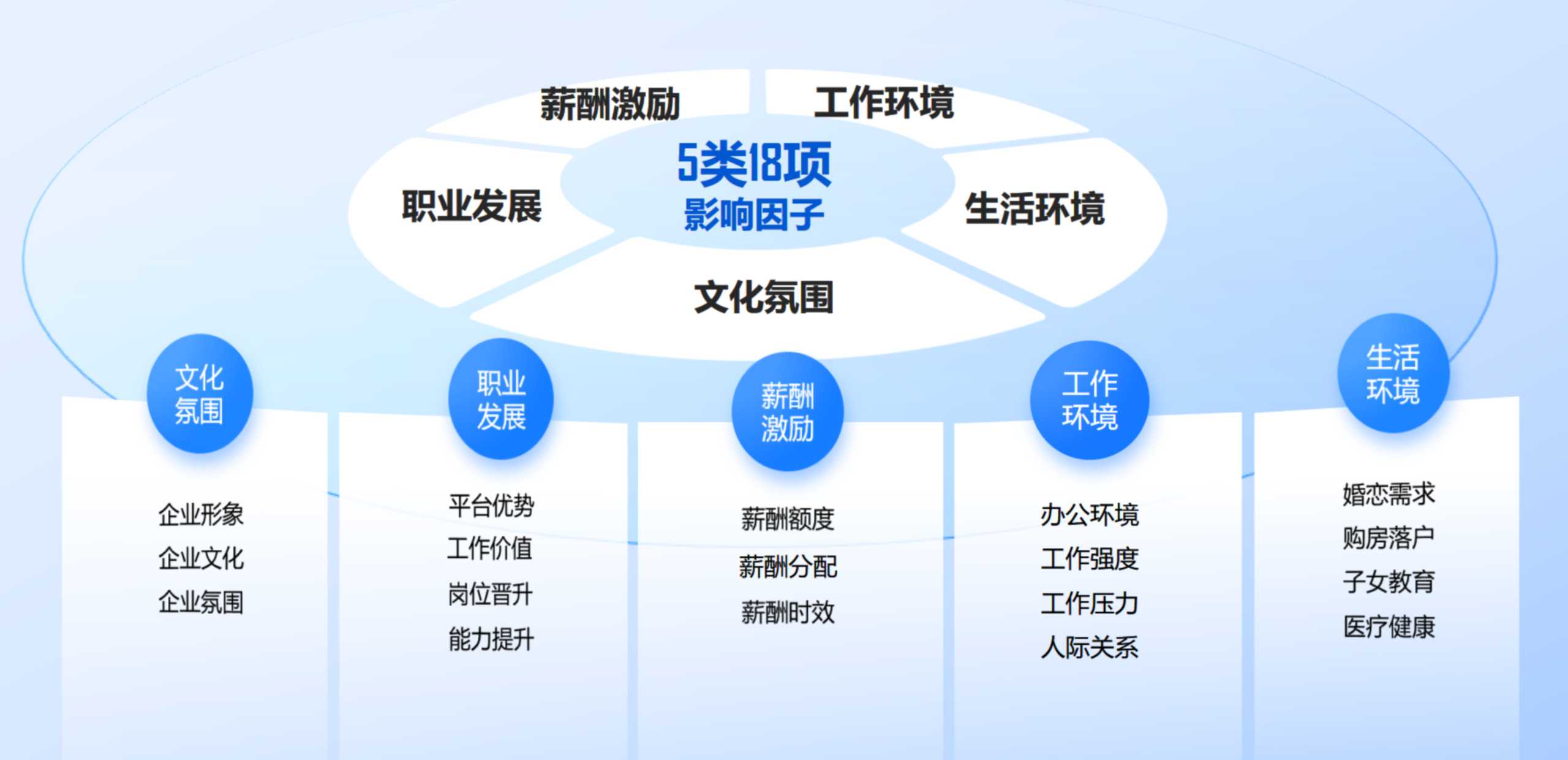 薪酬激励
工作环境
职业发展
5类18项
影响因子
生活环境
文化氛围

文化氛围
企业形象
企业文化
企业氛围

职业发展
平台优势
工作价值
岗位晋升
能力提升

薪酬激励
薪酬额度
薪酬分配
薪酬时效

工作环境
办公环境
工作强度
工作压力
人际关系

生活环境
婚恋需求
购房落户
子女教育
医疗健康